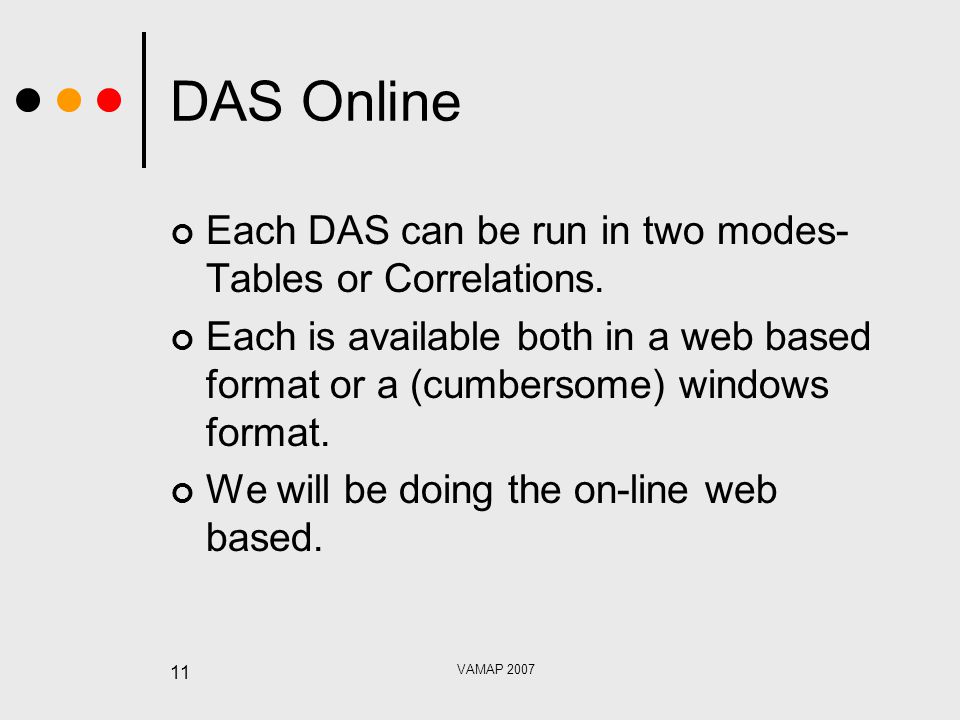 DAS Online

Each DAS can be run in two modes- Tables or Correlations.

Each is available both in a web based format or a (cumbersome) windows format.

We will be doing the on-line web based.

11

VAMAP 2007